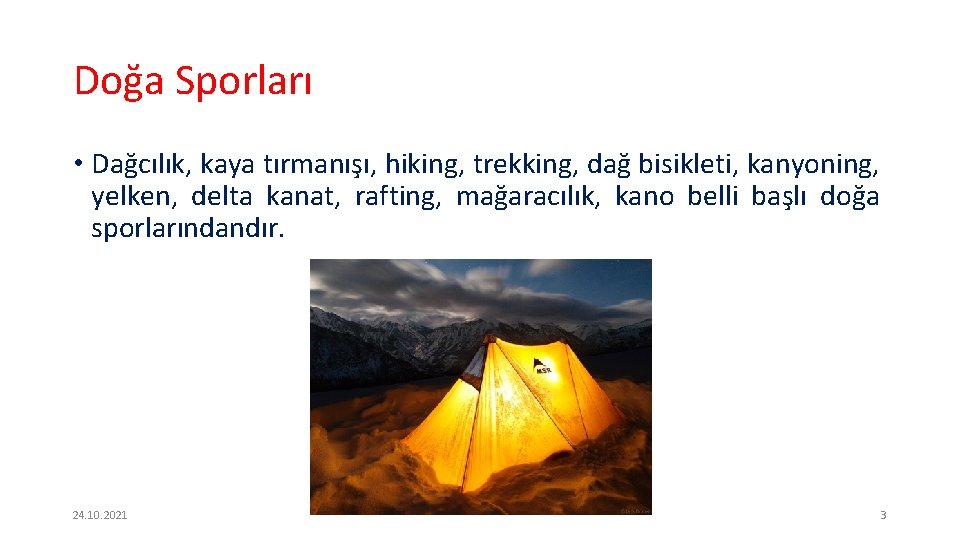 Doğa Sporları

• Dağcılık, kaya tırmanışı, hiking, trekking, dağ bisikleti, kanyoning, yelken, delta kanat, rafting, mağaracılık, kano belli başlı doğa sporlarındandır.

MSR

24.10.2021

3